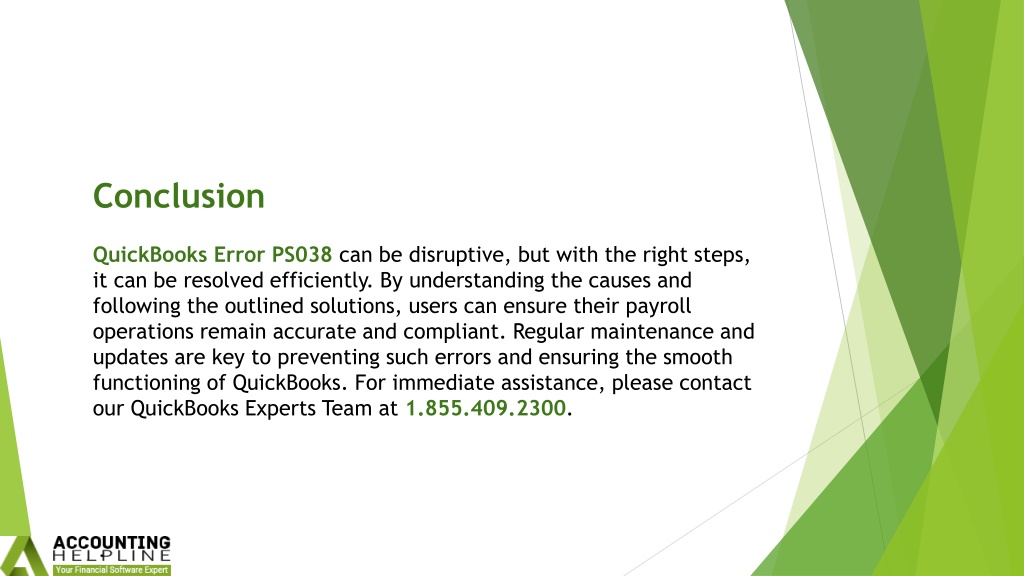 Conclusion

QuickBooks Error PS038 can be disruptive, but with the right steps, it can be resolved efficiently. By understanding the causes and following the outlined solutions, users can ensure their payroll operations remain accurate and compliant. Regular maintenance and updates are key to preventing such errors and ensuring the smooth functioning of QuickBooks. For immediate assistance, please contact our QuickBooks Experts Team at 1.855.409.2300.

ACCOUNTING
HELPLINE
Your Financial Software Expert